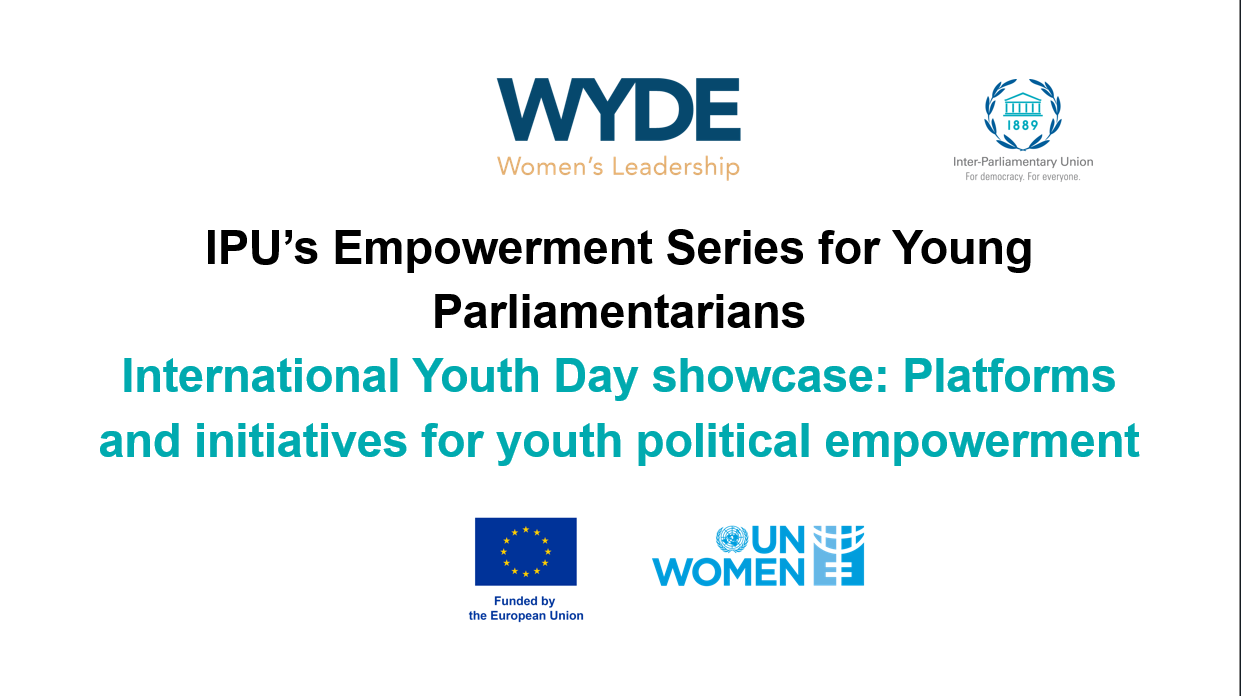 WYDE
Women's Leadership

1889
Inter-Parliamentary Union
For democracy. For everyone.

IPU's Empowerment Series for Young Parliamentarians

International Youth Day showcase: Platforms and initiatives for youth political empowerment

Funded by the European Union

UN WOMEN